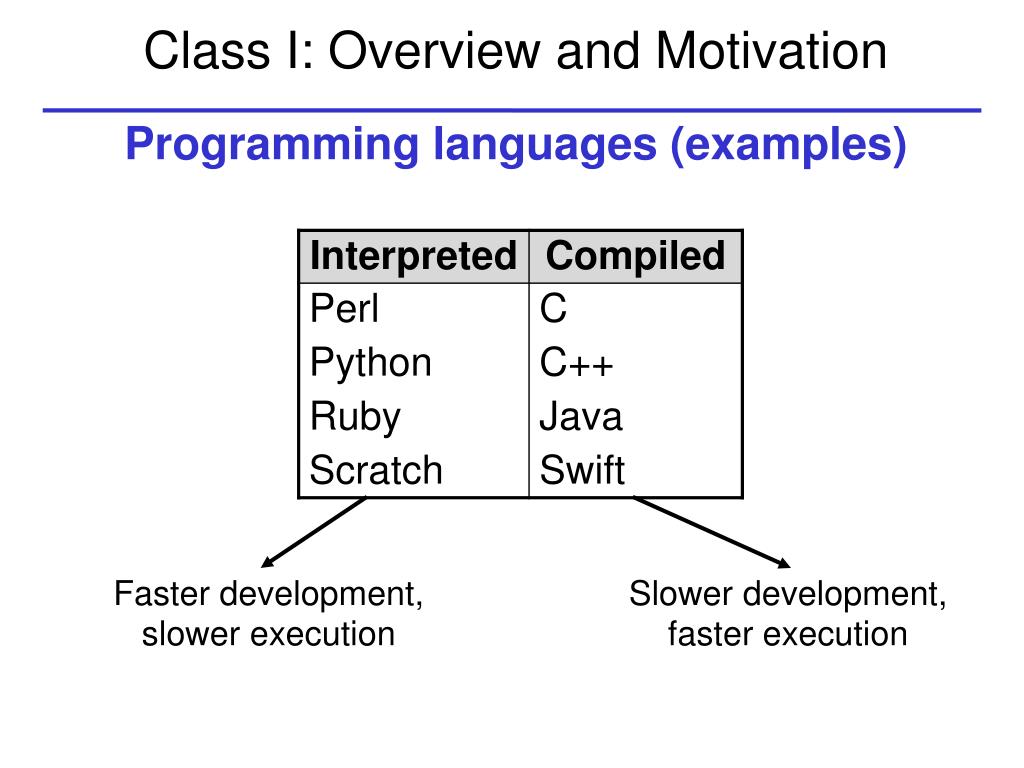 Class I: Overview and Motivation

Programming languages (examples)

| Interpreted | Compiled |
|---|---|
| Perl | C |
| Python | C++ |
| Ruby | Java |
| Scratch | Swift |

Faster development, slower execution

Slower development, faster execution